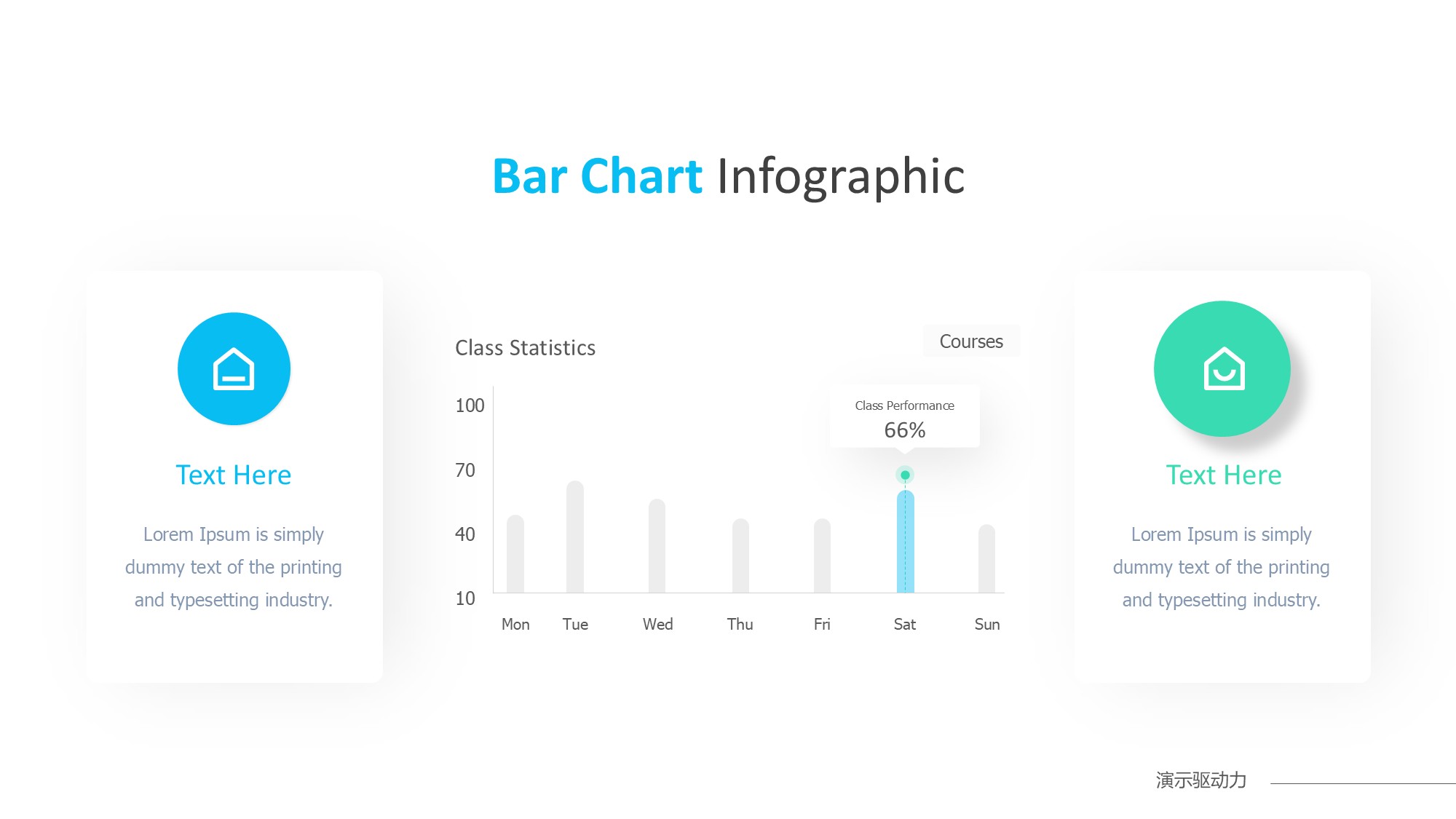 Bar Chart Infographic

Text Here

Lorem Ipsum is simply dummy text of the printing and typesetting industry.

Class Statistics

Courses

Class Performance
66%

100
70
40
10

Mon Tue Wed Thu Fri Sat Sun

Text Here

Lorem Ipsum is simply dummy text of the printing and typesetting industry.

演示驱动力